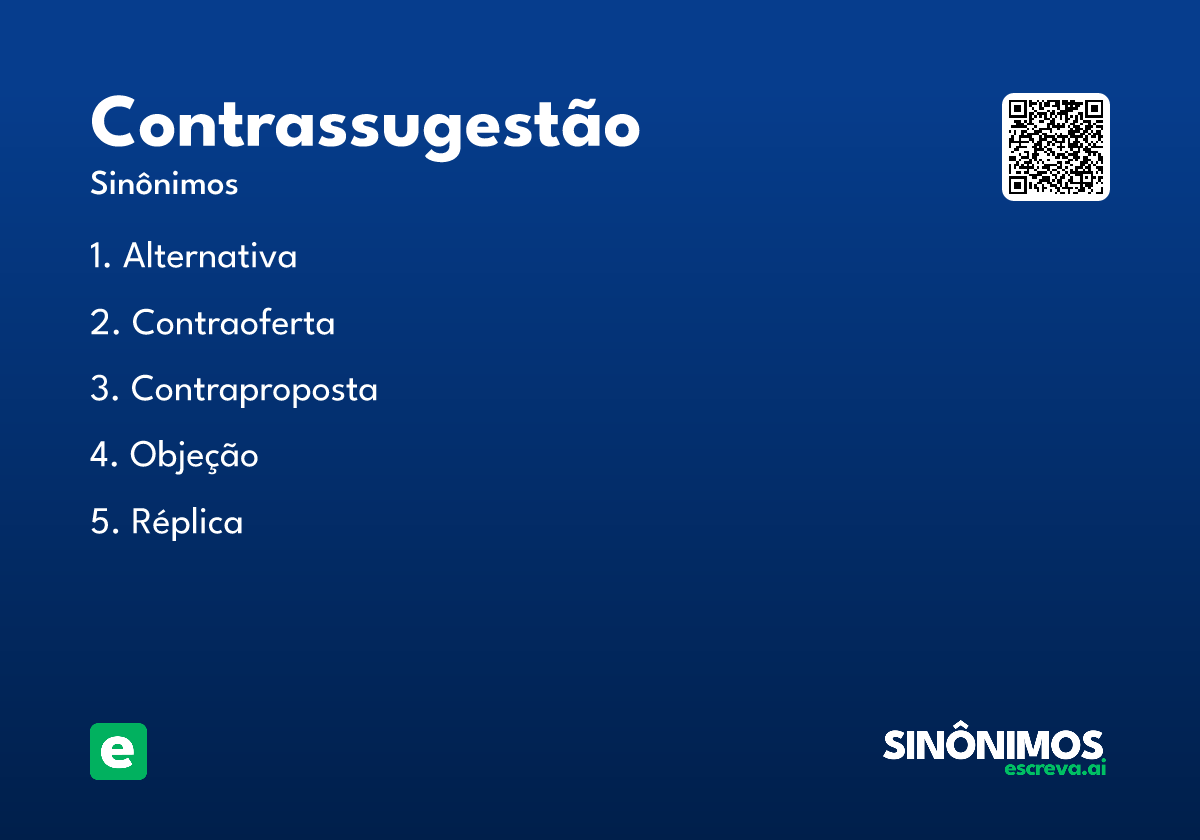 Contrassugestão
Sinônimos

1. Alternativa
2. Contraoferta
3. Contraproposta
4. Objeção
5. Réplica

e

SINÔNIMOS
escreva.ai